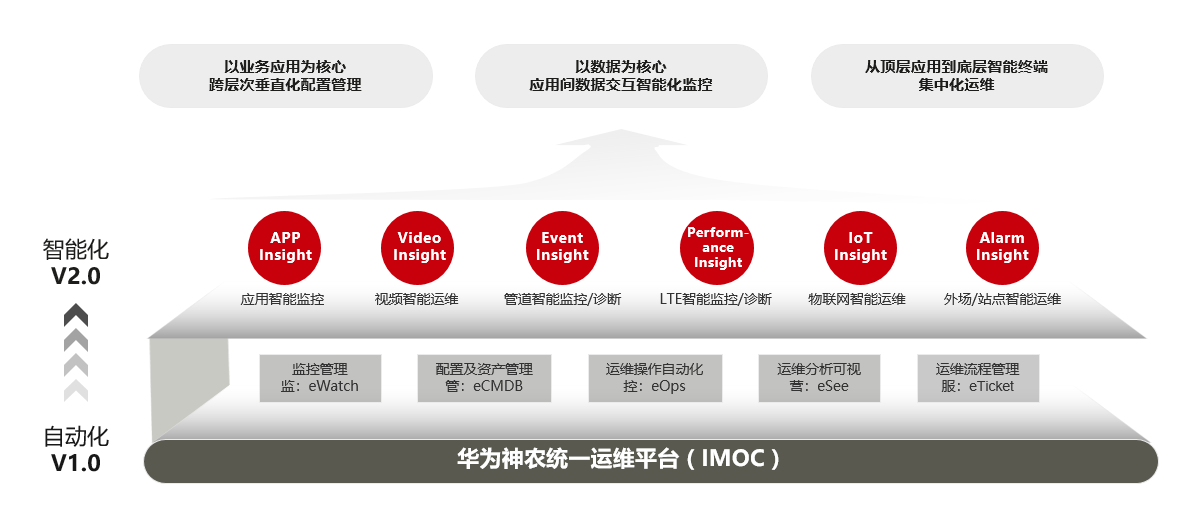 以业务应用为核心
跨层次垂直化配置管理

以数据为核心
应用间数据交互智能化监控

从顶层应用到底层智能终端
集中化运维

智能化
V2.0

APP Insight
应用智能监控

Video Insight
视频智能运维

Event Insight
管道智能监控/诊断

Performance Insight
LTE智能监控/诊断

IoT Insight
物联网智能运维

Alarm Insight
外场/站点智能运维

监控管理
监：eWatch

配置及资产管理
管：eCMDB

运维操作自动化
控：eOps

运维分析可视
营：eSee

运维流程管理
服：eTicket

自动化
V1.0

华为神农统一运维平台（IMOC）